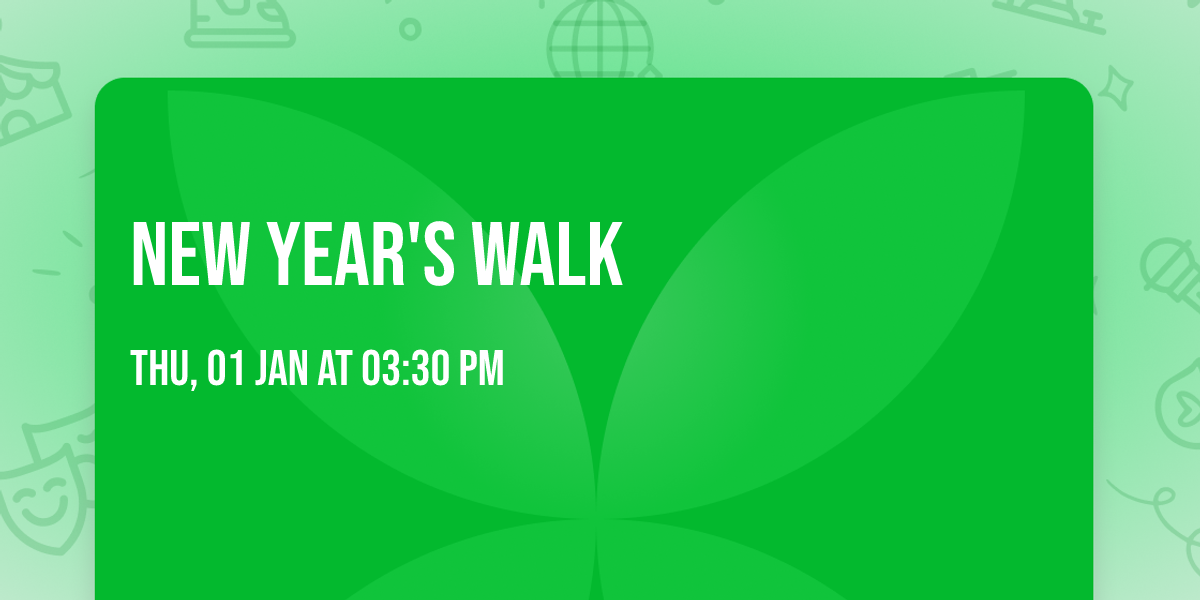 NEW YEAR'S WALK

THU, 01 JAN AT 03:30 PM